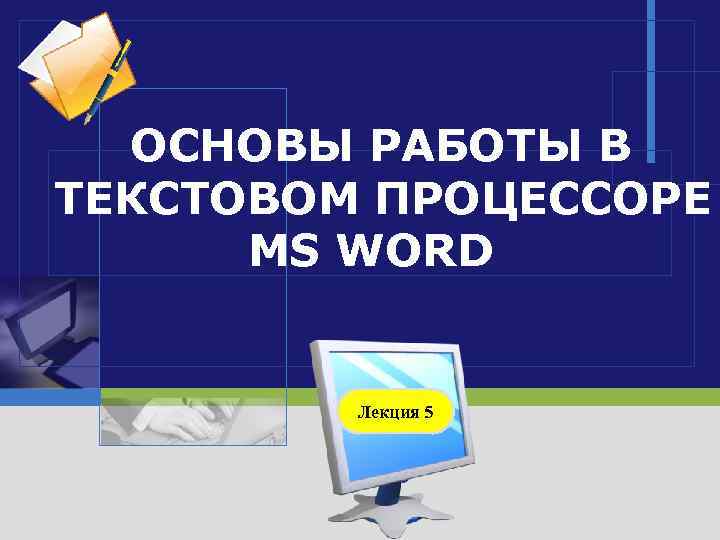 ОСНОВЫ РАБОТЫ В ТЕКСТОВОМ ПРОЦЕССОРЕ MS WORD

Лекция 5